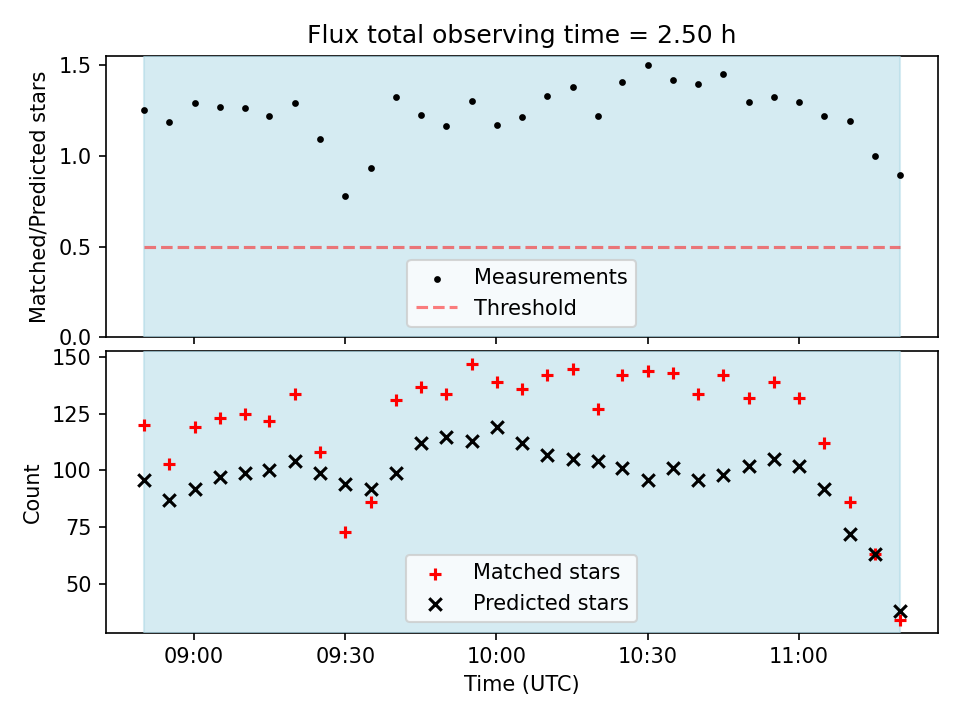 Flux total observing time = 2.50 h

Matched/Predicted stars

1.5
1.0
0.5
0.0

Measurements
Threshold

Count

150
125
100
75
50

Matched stars
Predicted stars

09:00
09:30
10:00
10:30
11:00

Time (UTC)